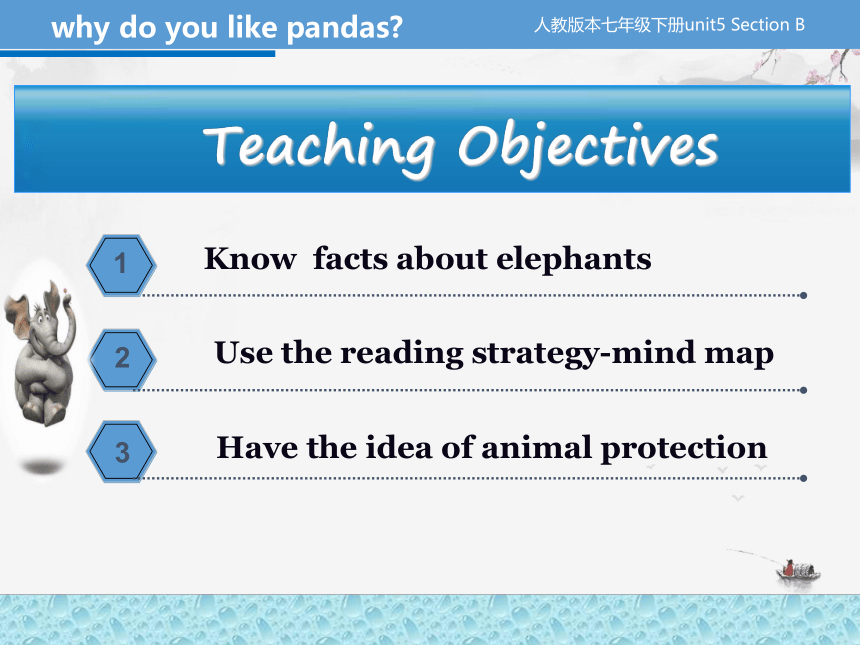 why do you like pandas?

人教版本七年级下册unit5 Section B

Teaching Objectives

1 Know facts about elephants

2 Use the reading strategy-mind map

3 Have the idea of animal protection